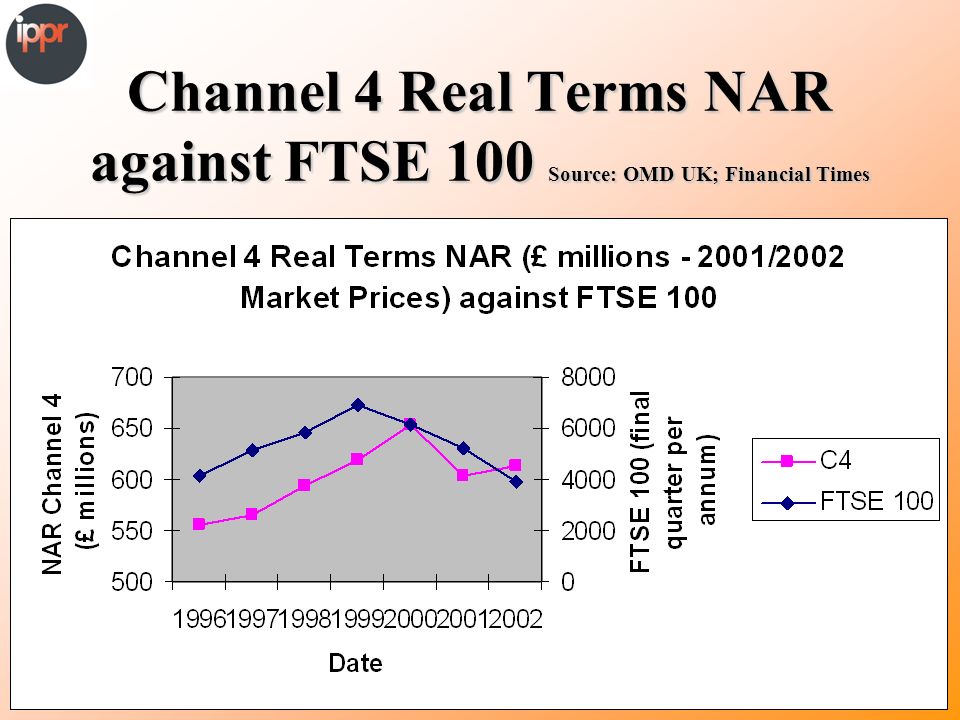 ippr

Channel 4 Real Terms NAR against FTSE 100 Source: OMD UK; Financial Times

Channel 4 Real Terms NAR (£ millions - 2001/2002 Market Prices) against FTSE 100

NAR Channel 4 (£ millions)

700
650
600
550
500

FTSE 100 (final quarter per annum)

8000
6000
4000
2000
0

1996 1997 1998 1999 2000 2001 2002

Date

C4
FTSE 100